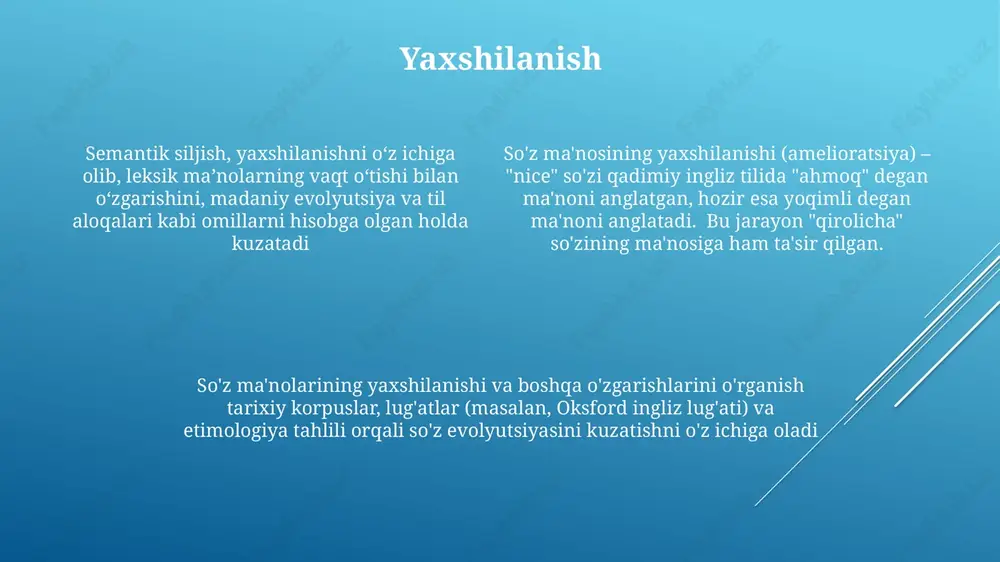 Yaxshilanish

Semantik siljish, yaxshilanishni o‘z ichiga olib, leksik ma’nolarning vaqt o‘tishi bilan o‘zgarishini, madaniy evolyutsiya va til aloqalari kabi omillarni hisobga olgan holda kuzatadi

So'z ma'nosining yaxshilanishi (amelioratsiya) – "nice" so'zi qadimiy ingliz tilida "ahmoq" degan ma'noni anglatgan, hozir esa yoqimli degan ma'noni anglatadi. Bu jarayon "qirolicha" so'zining ma'nosiga ham ta'sir qilgan.

So'z ma'nolarining yaxshilanishi va boshqa o'zgarishlarini o'rganish tarixiy korpuslar, lug'atlar (masalan, Oksford ingliz lug'ati) va etimologiya tahlili orqali so'z evolyutsiyasini kuzatishni o'z ichiga oladi